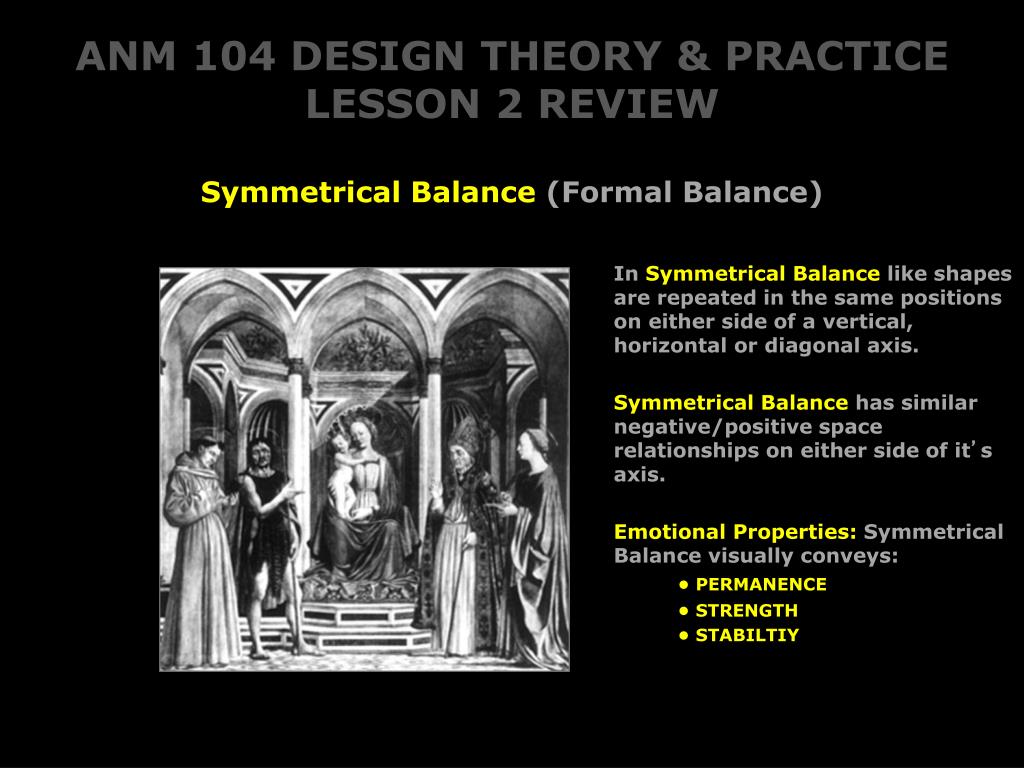 ANM 104 DESIGN THEORY & PRACTICE
LESSON 2 REVIEW

Symmetrical Balance (Formal Balance)

In Symmetrical Balance like shapes are repeated in the same positions on either side of a vertical, horizontal or diagonal axis.

Symmetrical Balance has similar negative/positive space relationships on either side of it's axis.

Emotional Properties: Symmetrical Balance visually conveys:

• PERMANENCE
• STRENGTH
• STABILTIY